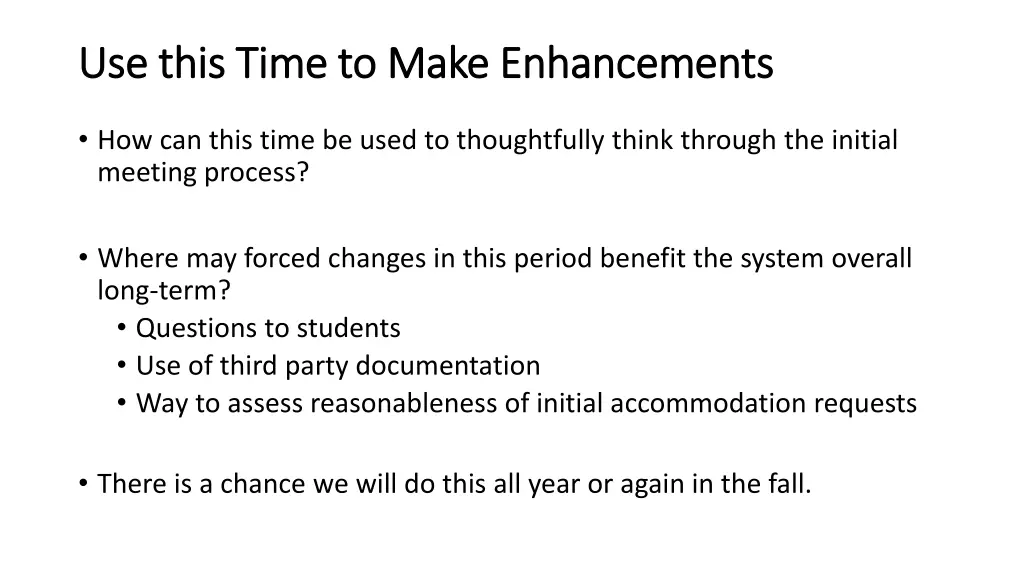 Use this Time to Make Enhancements

• How can this time be used to thoughtfully think through the initial meeting process?

• Where may forced changes in this period benefit the system overall long-term?
  • Questions to students
  • Use of third party documentation
  • Way to assess reasonableness of initial accommodation requests

• There is a chance we will do this all year or again in the fall.